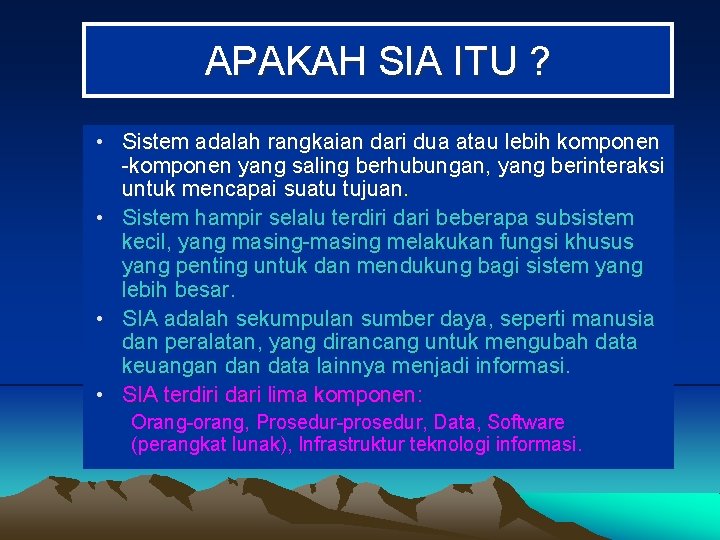 APAKAH SIA ITU ?

• Sistem adalah rangkaian dari dua atau lebih komponen -komponen yang saling berhubungan, yang berinteraksi untuk mencapai suatu tujuan.

• Sistem hampir selalu terdiri dari beberapa subsistem kecil, yang masing-masing melakukan fungsi khusus yang penting untuk dan mendukung bagi sistem yang lebih besar.

• SIA adalah sekumpulan sumber daya, seperti manusia dan peralatan, yang dirancang untuk mengubah data keuangan dan data lainnya menjadi informasi.

• SIA terdiri dari lima komponen:

Orang-orang, Prosedur-prosedur, Data, Software (perangkat lunak), Infrastruktur teknologi informasi.